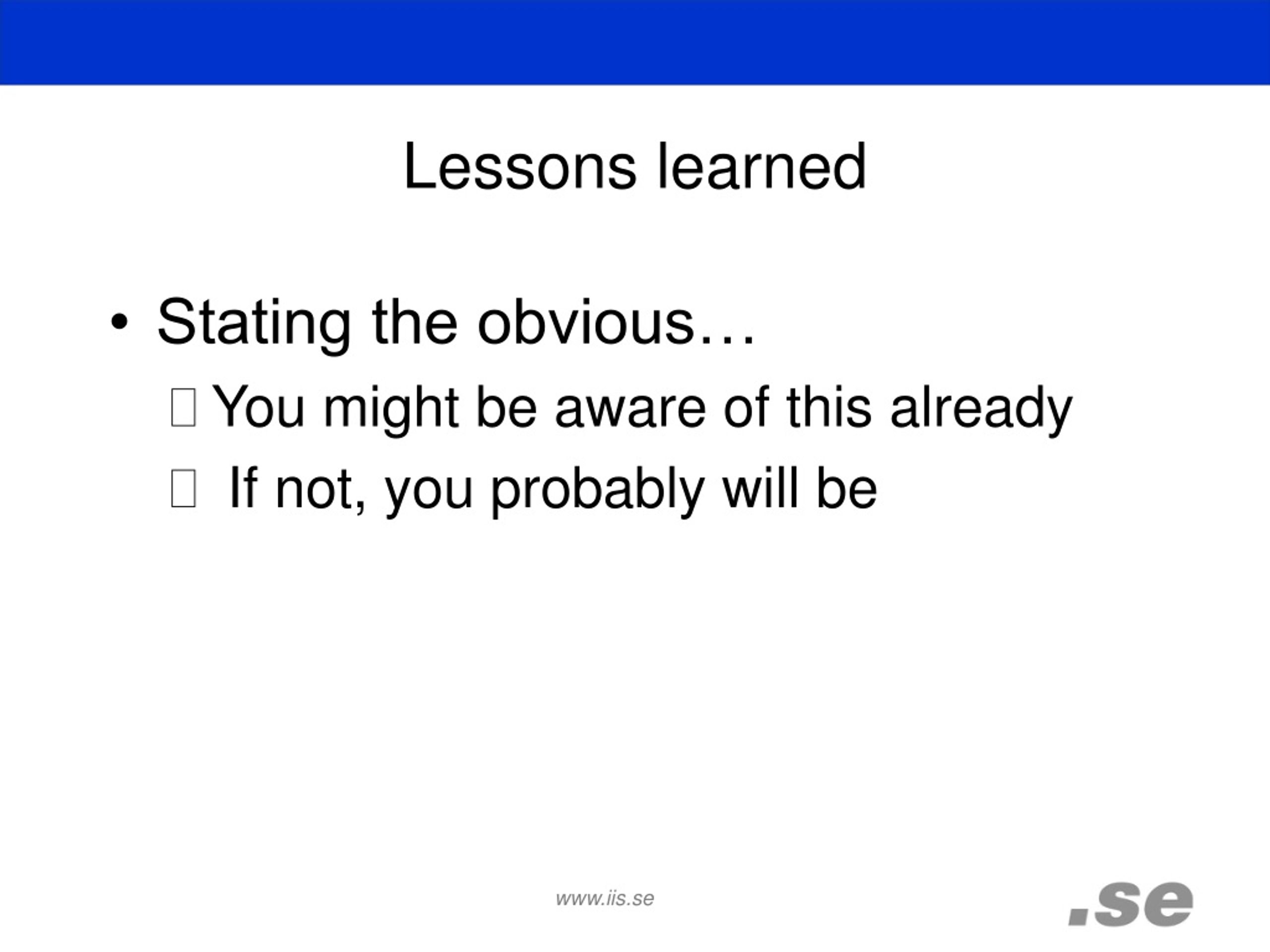 Lessons learned

• Stating the obvious…

 You might be aware of this already

 If not, you probably will be

www.iis.se

.se